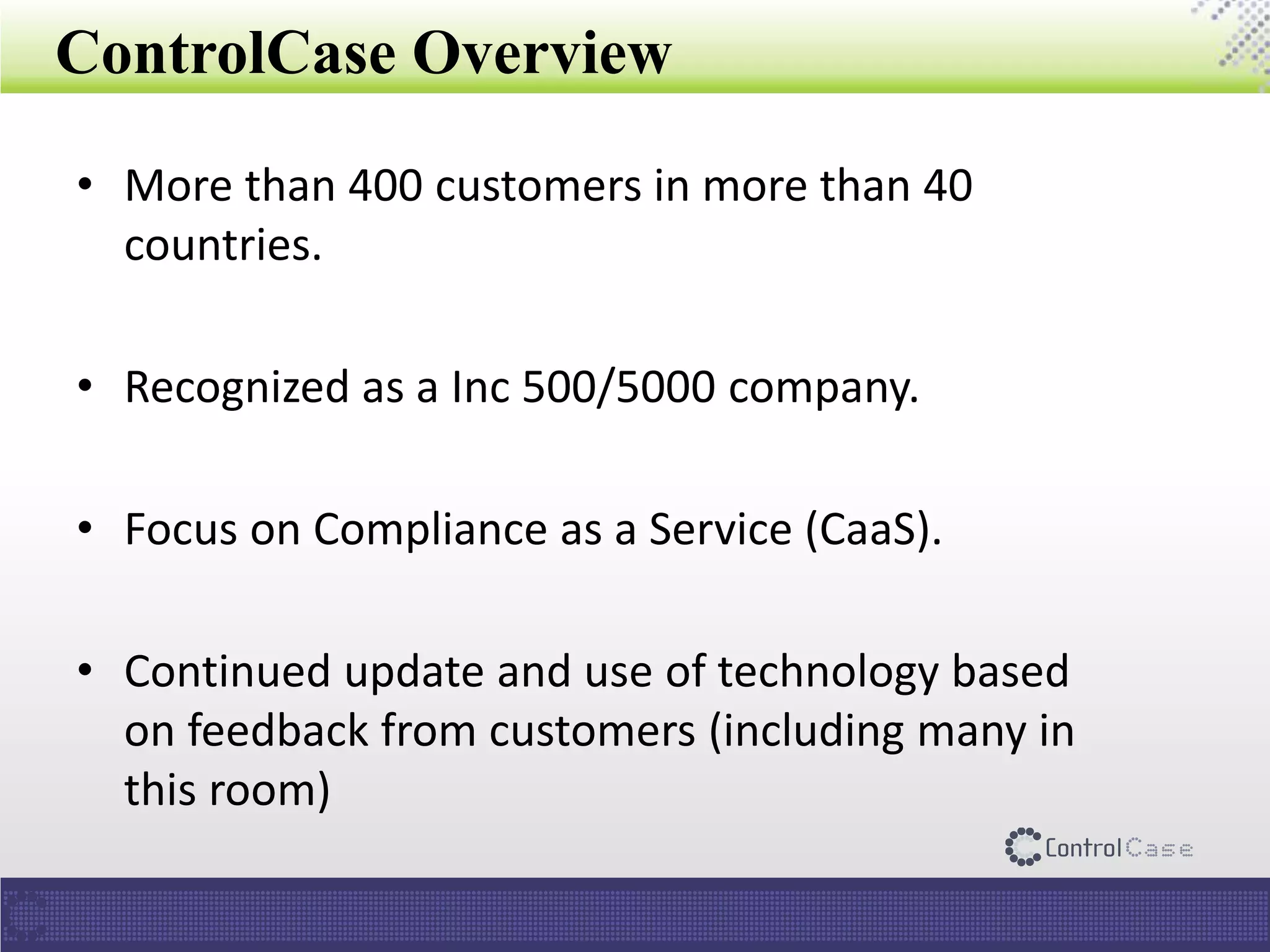 ControlCase Overview

• More than 400 customers in more than 40 countries.

• Recognized as a Inc 500/5000 company.

• Focus on Compliance as a Service (CaaS).

• Continued update and use of technology based on feedback from customers (including many in this room)

ControlCase